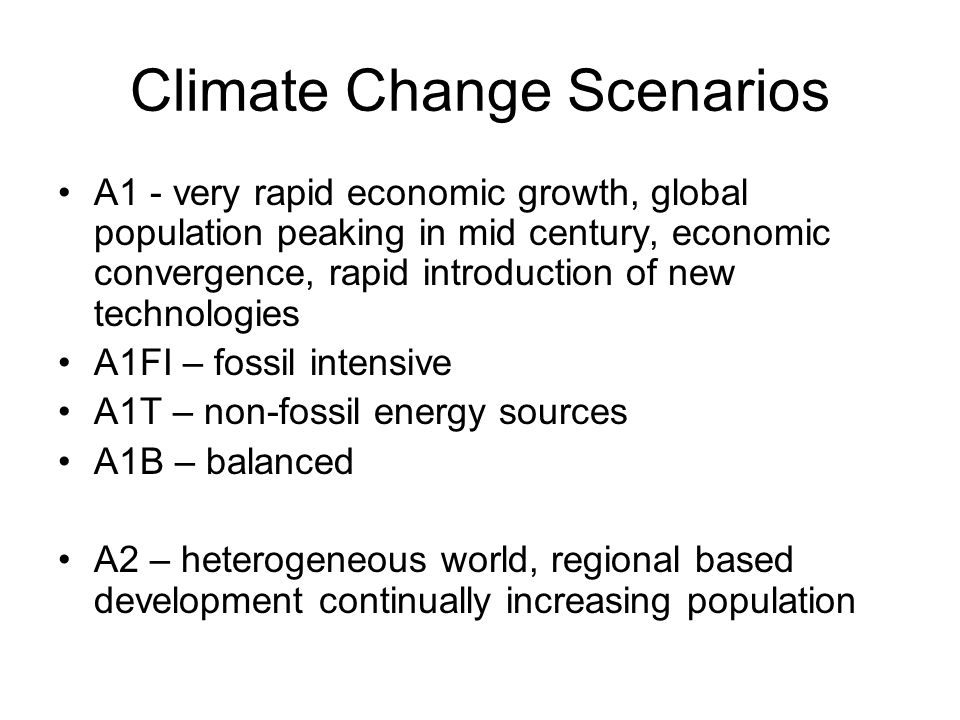 Climate Change Scenarios

• A1 - very rapid economic growth, global population peaking in mid century, economic convergence, rapid introduction of new technologies
• A1FI – fossil intensive
• A1T – non-fossil energy sources
• A1B – balanced

• A2 – heterogeneous world, regional based development continually increasing population